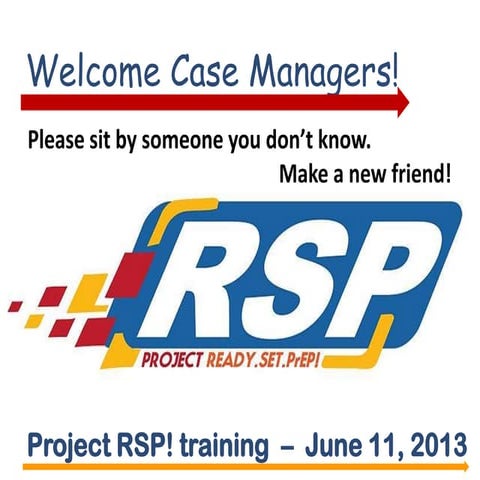 Welcome Case Managers!

Please sit by someone you don't know.

Make a new friend!

RSP

PROJECT READY.SET.PrEP!

Project RSP! training – June 11, 2013